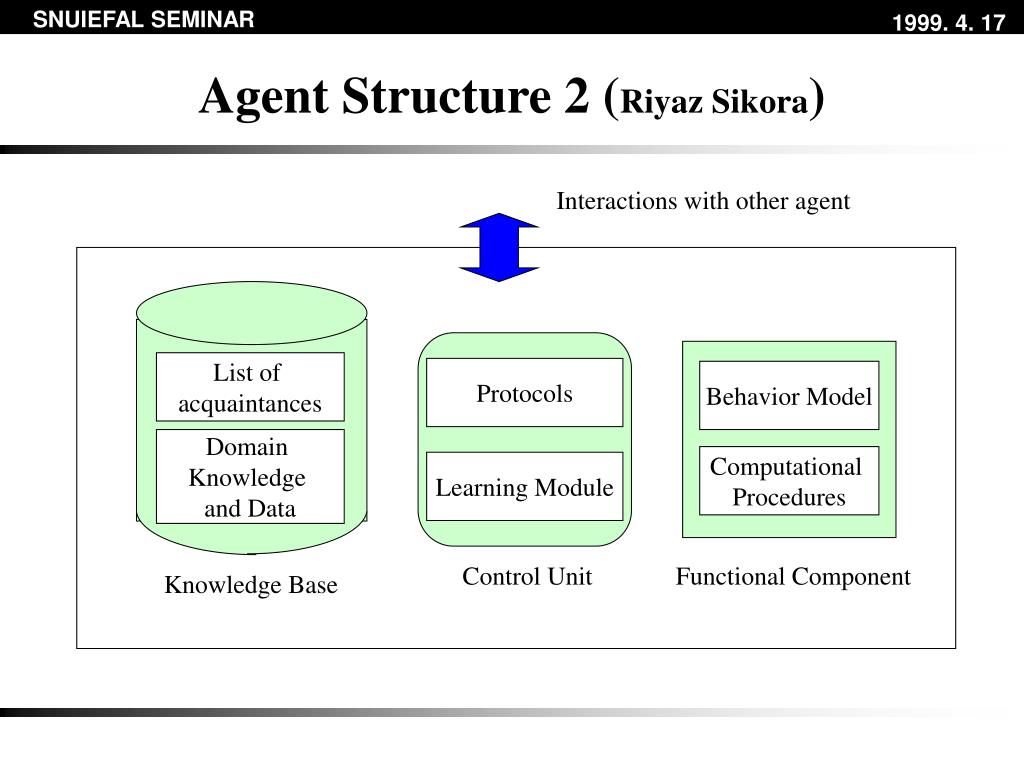 SNUIEFAL SEMINAR

1999. 4. 17

Agent Structure 2 (Riyaz Sikora)

Interactions with other agent

List of acquaintances

Domain Knowledge and Data

Knowledge Base

Protocols

Learning Module

Control Unit

Behavior Model

Computational Procedures

Functional Component